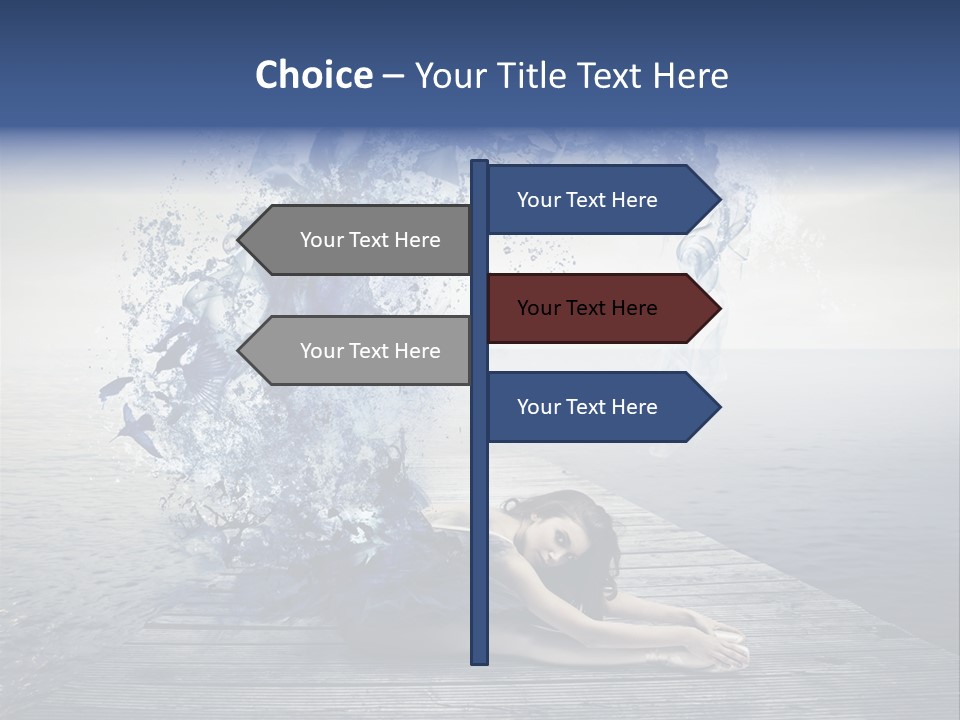 Choice – Your Title Text Here

Your Text Here

Your Text Here

Your Text Here

Your Text Here

Your Text Here